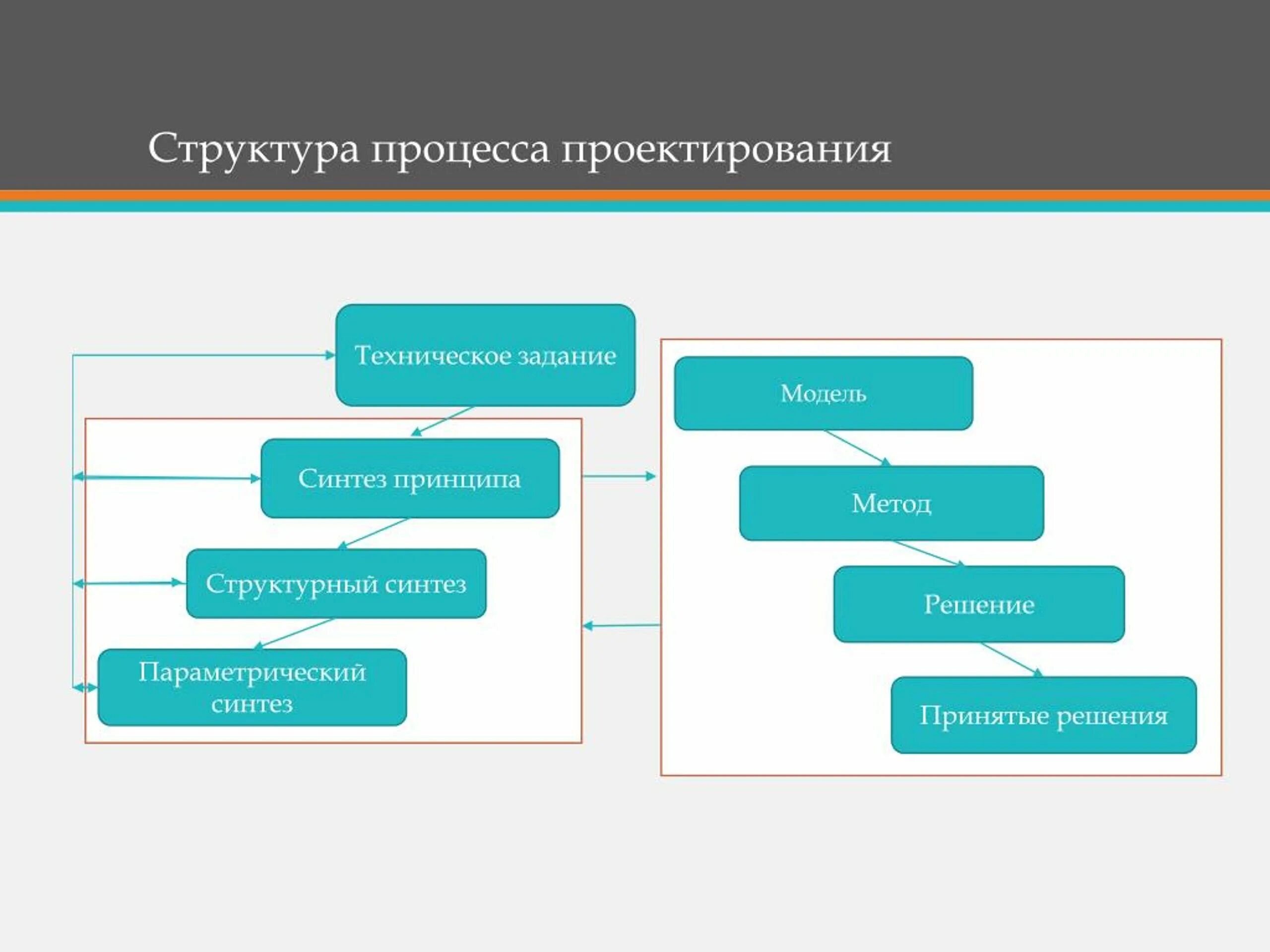 Структура процесса проектирования

Техническое задание

Синтез принципа

Структурный синтез

Параметрический синтез

Модель

Метод

Решение

Принятые решения